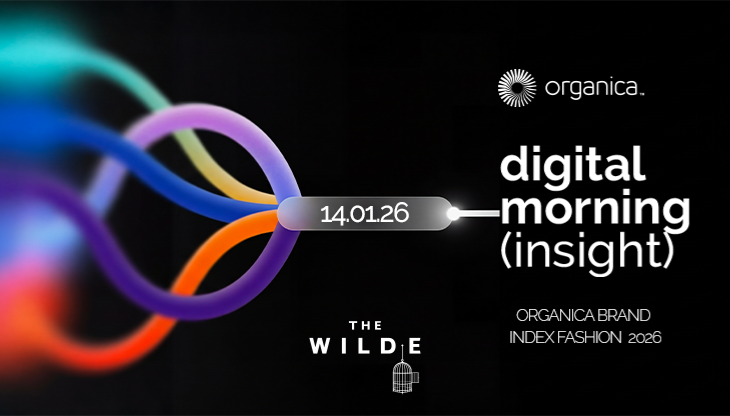 organica™

14.01.26

digital morning (insight)

ORGANICA BRAND INDEX FASHION 2026

THE WILDE